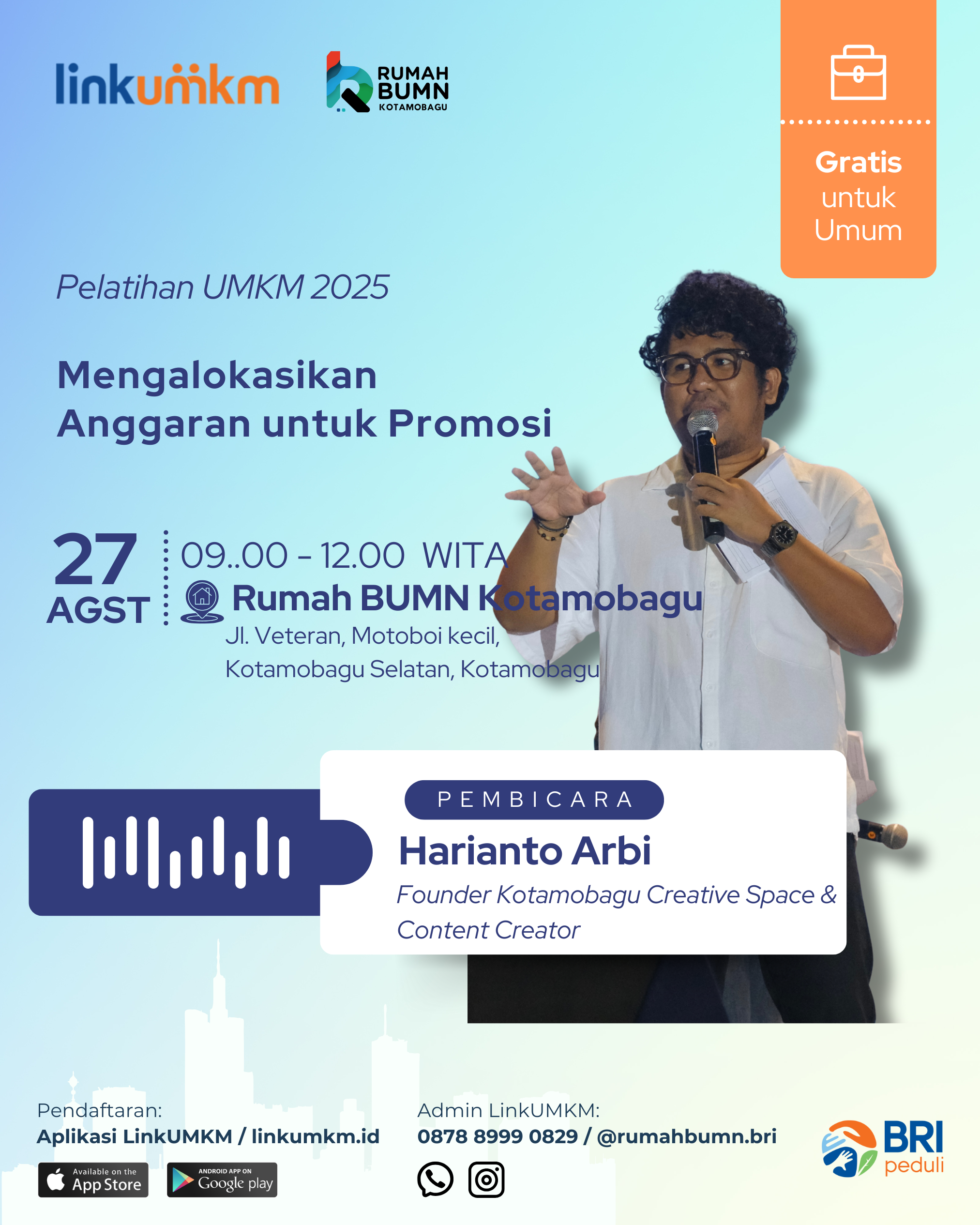 linkumkm

RUMAH BUMN KOTAMOBAGU

Gratis untuk Umum

Pelatihan UMKM 2025

Mengalokasikan Anggaran untuk Promosi

27 AGST

09..00 - 12.00 WITA

Rumah BUMN Kotamobagu

Jl. Veteran, Motoboi kecil, Kotamobagu Selatan, Kotamobagu

PEMBICARA

Harianto Arbi

Founder Kotamobagu Creative Space & Content Creator

Pendaftaran:
Aplikasi LinkUMKM / linkumkm.id

Available on the App Store

ANDROID APP ON Google play

Admin LinkUMKM:
0878 8999 0829 / @rumahbumn.bri

BRI peduli